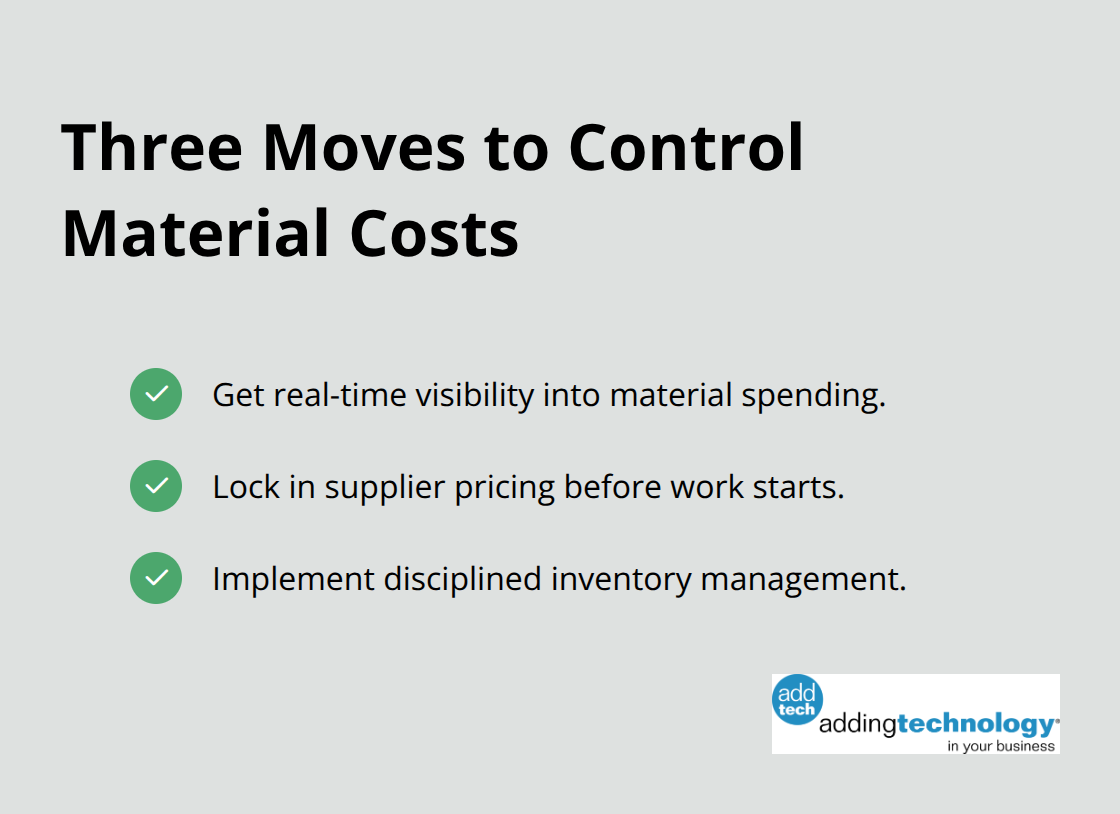 Three Moves to Control Material Costs

Get real-time visibility into material spending.

Lock in supplier pricing before work starts.

Implement disciplined inventory management.

add tech
addingtechnology
in your business